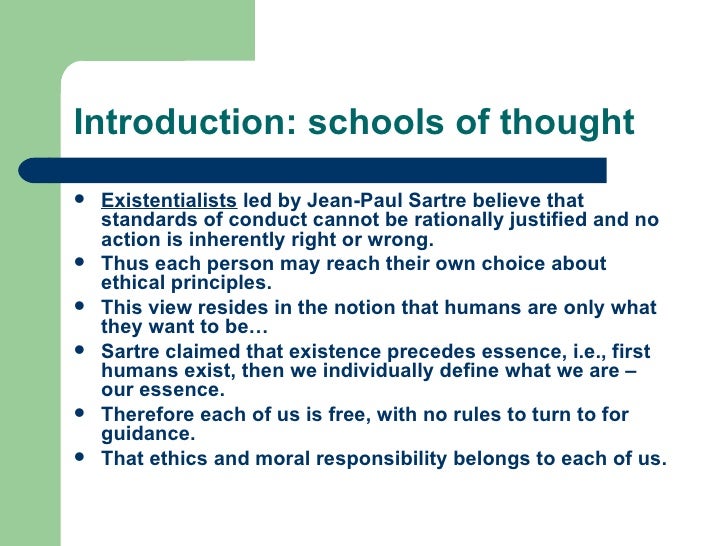 Introduction: schools of thought

- Existentialists led by Jean-Paul Sartre believe that standards of conduct cannot be rationally justified and no action is inherently right or wrong.
- Thus each person may reach their own choice about ethical principles.
- This view resides in the notion that humans are only what they want to be…
- Sartre claimed that existence precedes essence, i.e., first humans exist, then we individually define what we are – our essence.
- Therefore each of us is free, with no rules to turn to for guidance.
- That ethics and moral responsibility belongs to each of us.